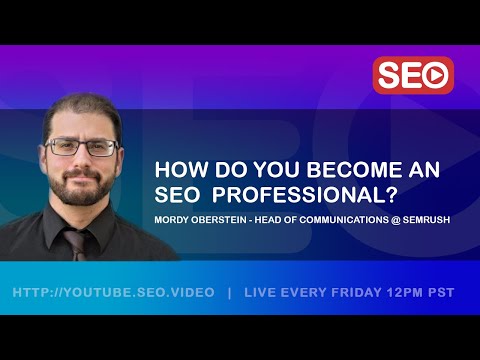 SEO

HOW DO YOU BECOME AN SEO PROFESSIONAL?

MORDY OBERSTEIN - HEAD OF COMMUNICATIONS @ SEMRUSH

HTTP://YOUTUBE.SEO.VIDEO | LIVE EVERY FRIDAY 12PM PST